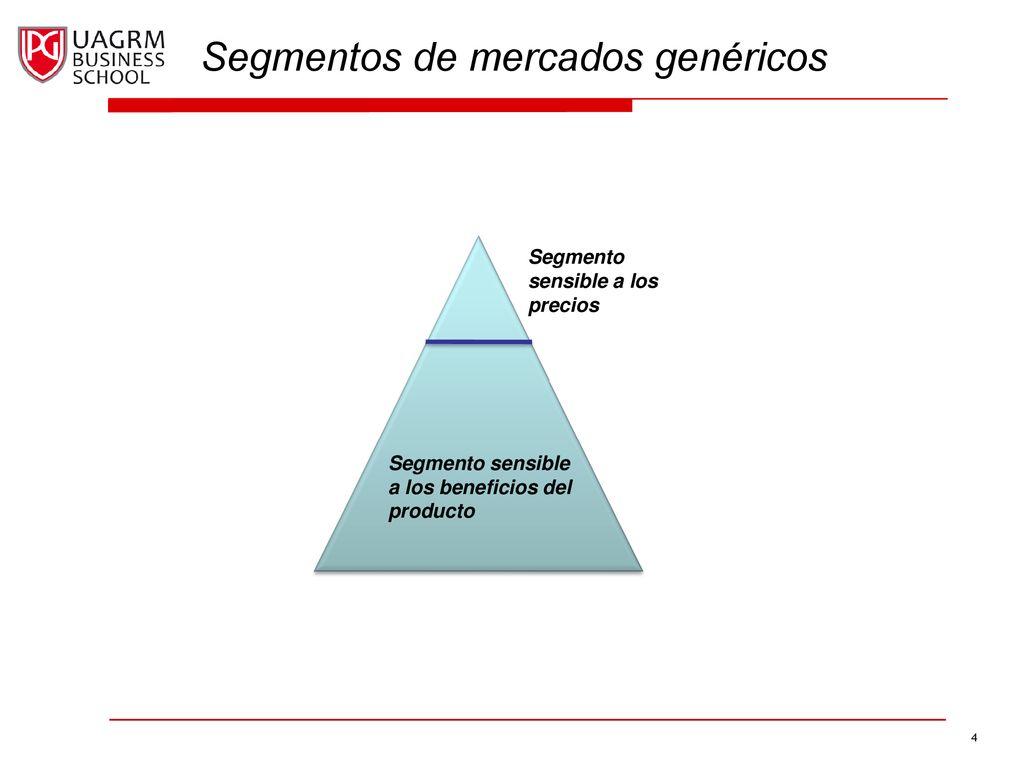 PG UAGRM BUSINESS SCHOOL

Segmentos de mercados genéricos

Segmento sensible a los precios

Segmento sensible a los beneficios del producto

4